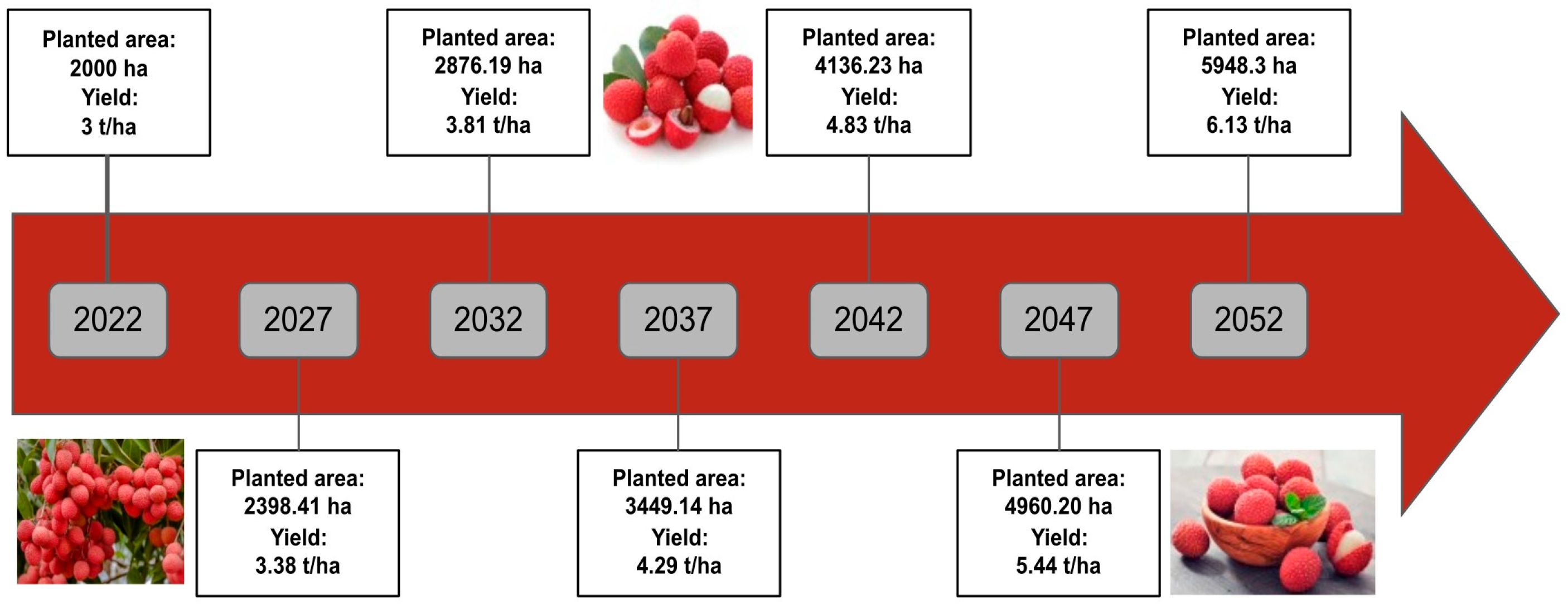 Planted area:
2000 ha
Yield:
3 t/ha

Planted area:
2876.19 ha
Yield:
3.81 t/ha

Planted area:
4136.23 ha
Yield:
4.83 t/ha

Planted area:
5948.3 ha
Yield:
6.13 t/ha

2022 2027 2032 2037 2042 2047 2052

Planted area:
2398.41 ha
Yield:
3.38 t/ha

Planted area:
3449.14 ha
Yield:
4.29 t/ha

Planted area:
4960.20 ha
Yield:
5.44 t/ha